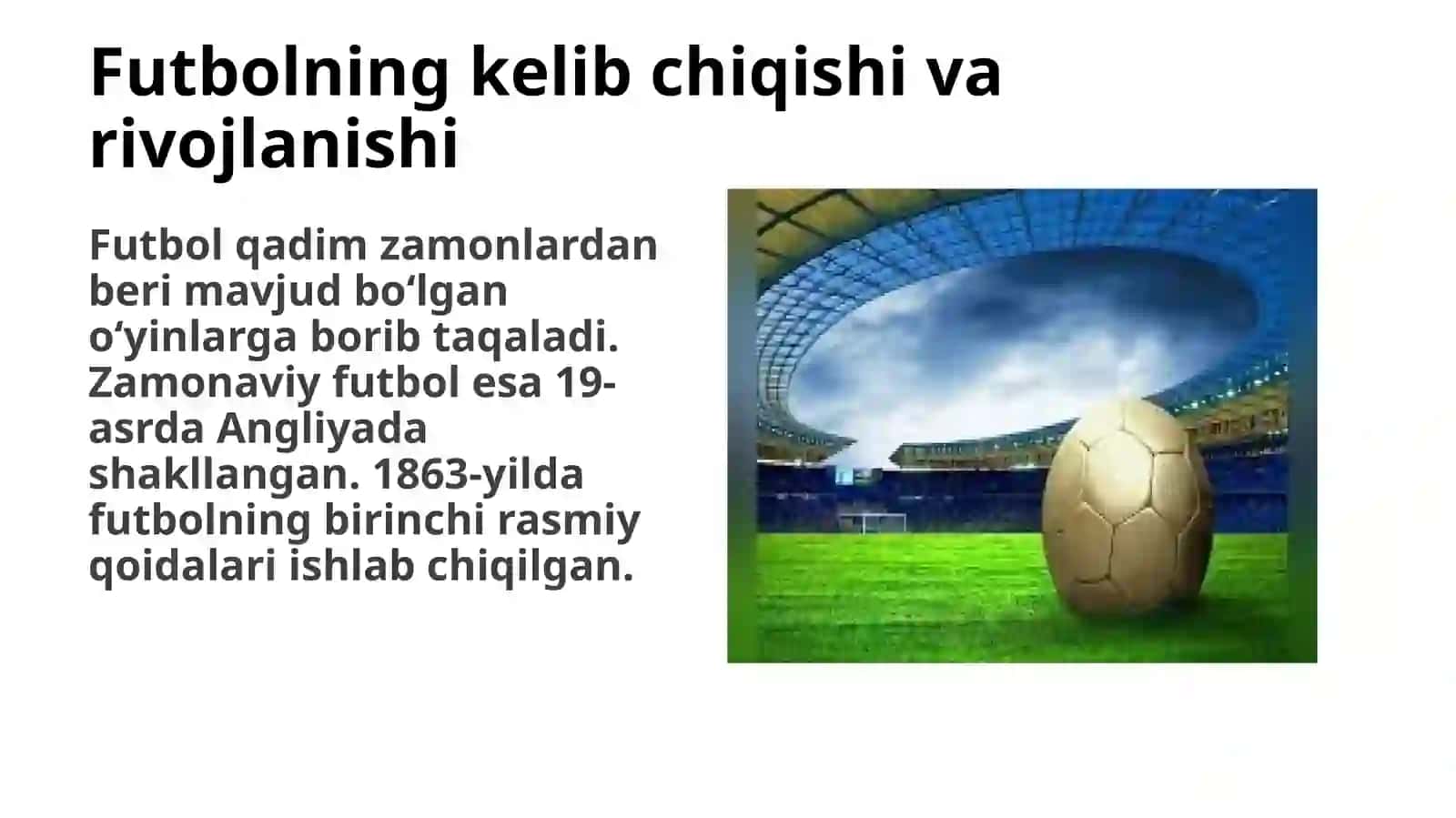 Futbolning kelib chiqishi va rivojlanishi

Futbol qadim zamonlardan beri mavjud bo‘lgan o‘yinlarga borib taqaladi. Zamonaviy futbol esa 19-asrda Angliyada shakllangan. 1863-yilda futbolning birinchi rasmiy qoidalari ishlab chiqilgan.